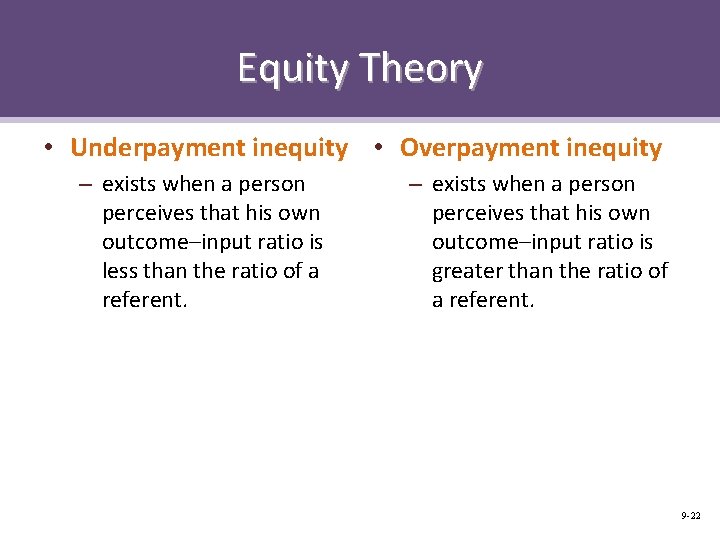 Equity Theory

• Underpayment inequity
– exists when a person perceives that his own outcome–input ratio is less than the ratio of a referent.

• Overpayment inequity
– exists when a person perceives that his own outcome–input ratio is greater than the ratio of a referent.

9-22